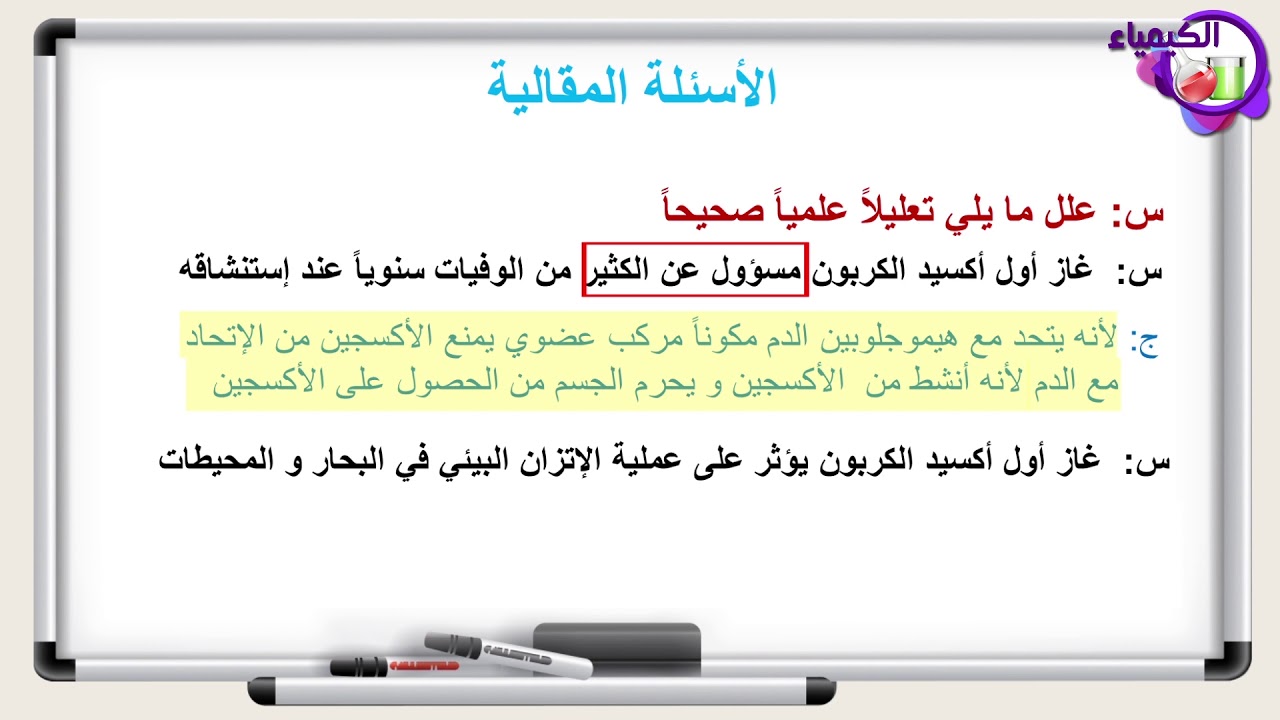 الكيمياء

الأسئلة المقالية

س: علل ما يلي تعليلاً علمياً صحيحاً

س: غاز أول أكسيد الكربون مسؤول عن الكثير من الوفيات سنوياً عند إستنشاقه

ج: لأنه يتحد مع هيموجلوبين الدم مكوناً مركب عضوي يمنع الأكسجين من الإتحاد مع الدم لأنه أنشط من الأكسجين و يحرم الجسم من الحصول على الأكسجين

س: غاز أول أكسيد الكربون يؤثر على عملية الإتزان البيئي في البحار و المحيطات